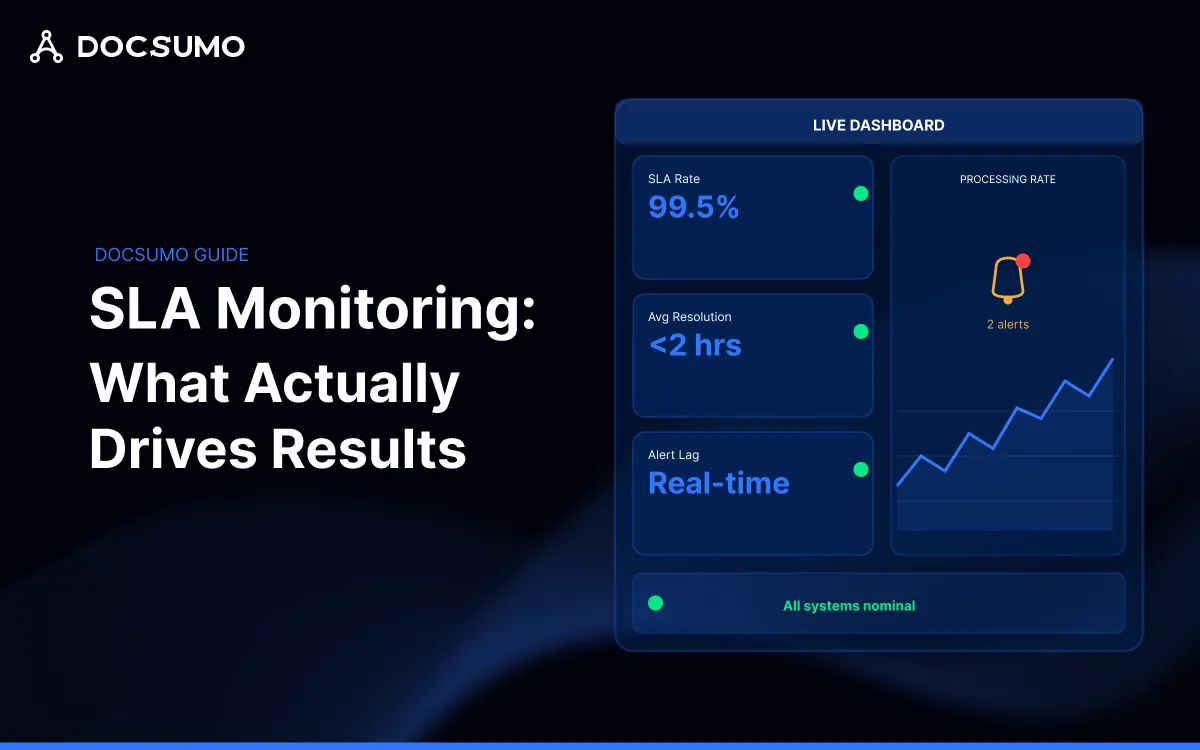 DOCSUMO

DOCSUMO GUIDE

SLA Monitoring: What Actually Drives Results

LIVE DASHBOARD

SLA Rate
99.5%

Avg Resolution
<2 hrs

Alert Lag
Real-time

PROCESSING RATE

2 alerts

All systems nominal